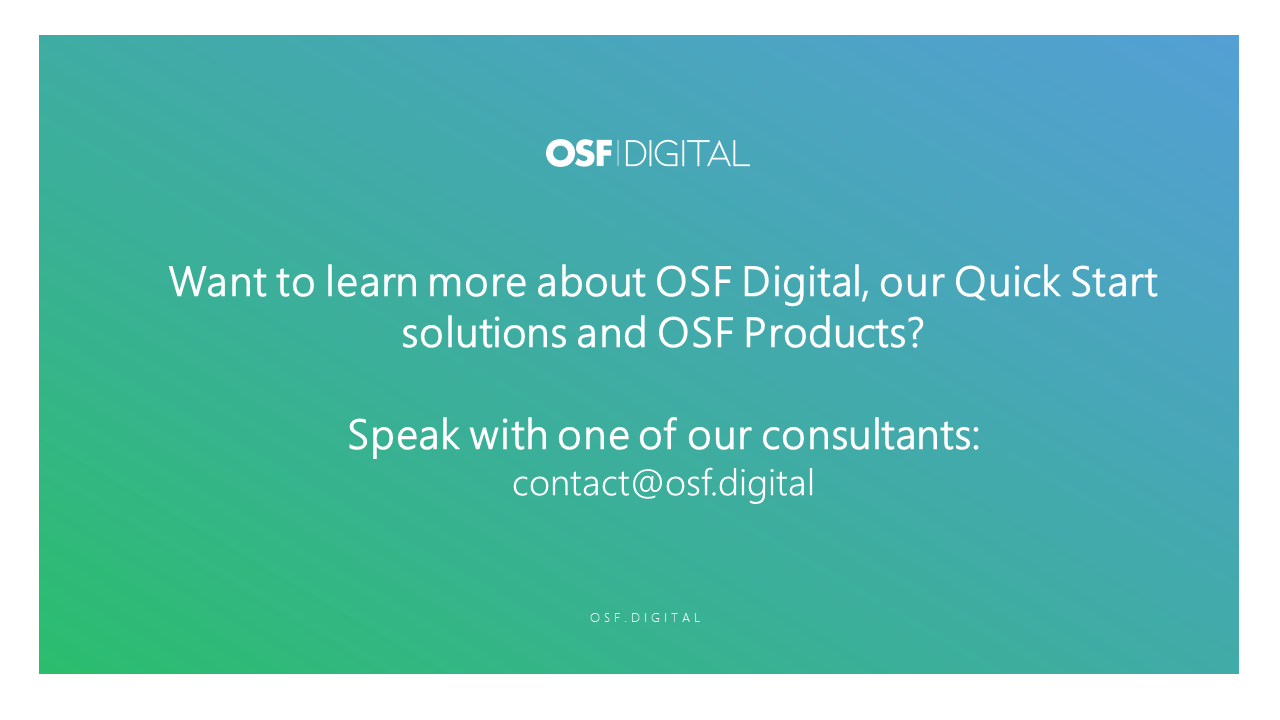 OSF | DIGITAL

Want to learn more about OSF Digital, our Quick Start solutions and OSF Products?

Speak with one of our consultants:
contact@osf.digital

OSF.DIGITAL